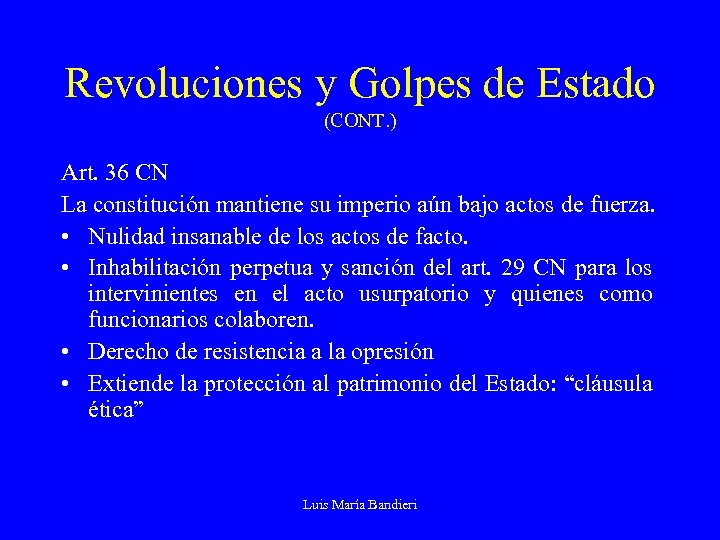 Revoluciones y Golpes de Estado
(CONT.)

Art. 36 CN
La constitución mantiene su imperio aún bajo actos de fuerza.
• Nulidad insanable de los actos de facto.
• Inhabilitación perpetua y sanción del art. 29 CN para los intervinientes en el acto usurpatorio y quienes como funcionarios colaboren.
• Derecho de resistencia a la opresión
• Extiende la protección al patrimonio del Estado: “cláusula ética”

Luis María Bandieri